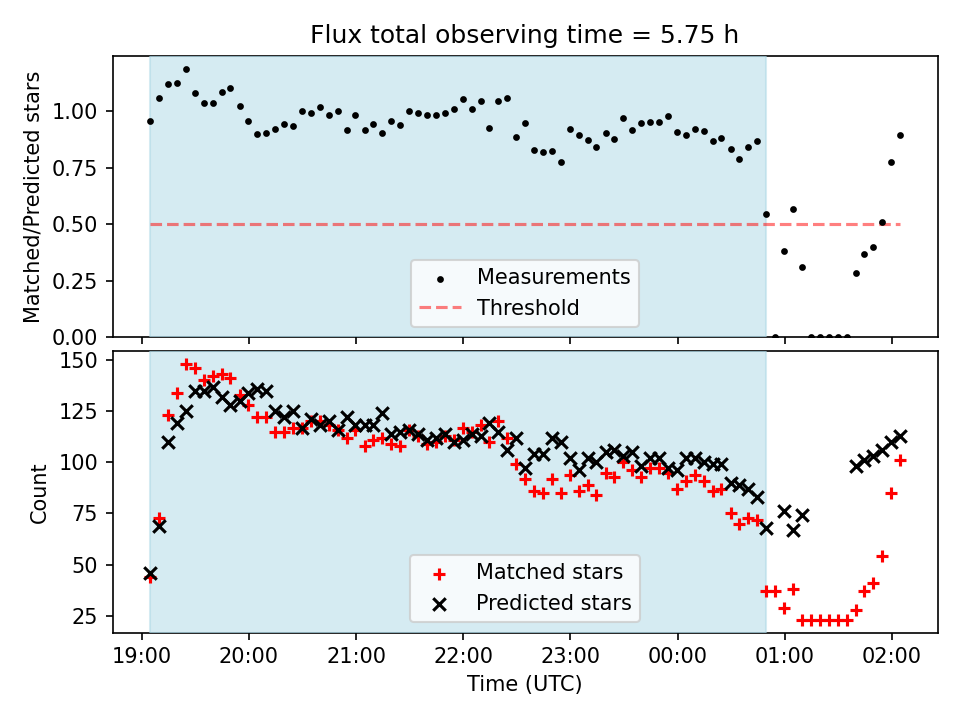 Flux total observing time = 5.75 h

Matched/Predicted stars

1.00
0.75
0.50
0.25
0.00

Measurements
Threshold

Count

150
125
100
75
50
25

Matched stars
Predicted stars

19:00
20:00
21:00
22:00
23:00
00:00
01:00
02:00

Time (UTC)